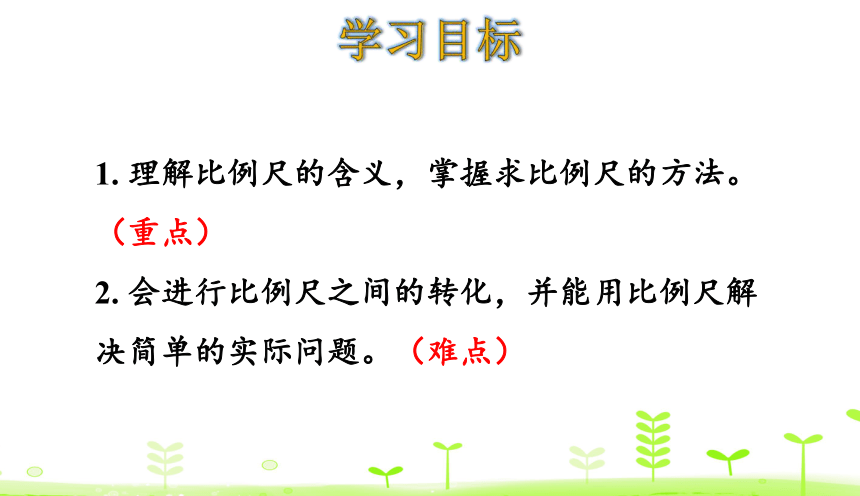 学习目标

1. 理解比例尺的含义，掌握求比例尺的方法。（重点）

2. 会进行比例尺之间的转化，并能用比例尺解决简单的实际问题。（难点）